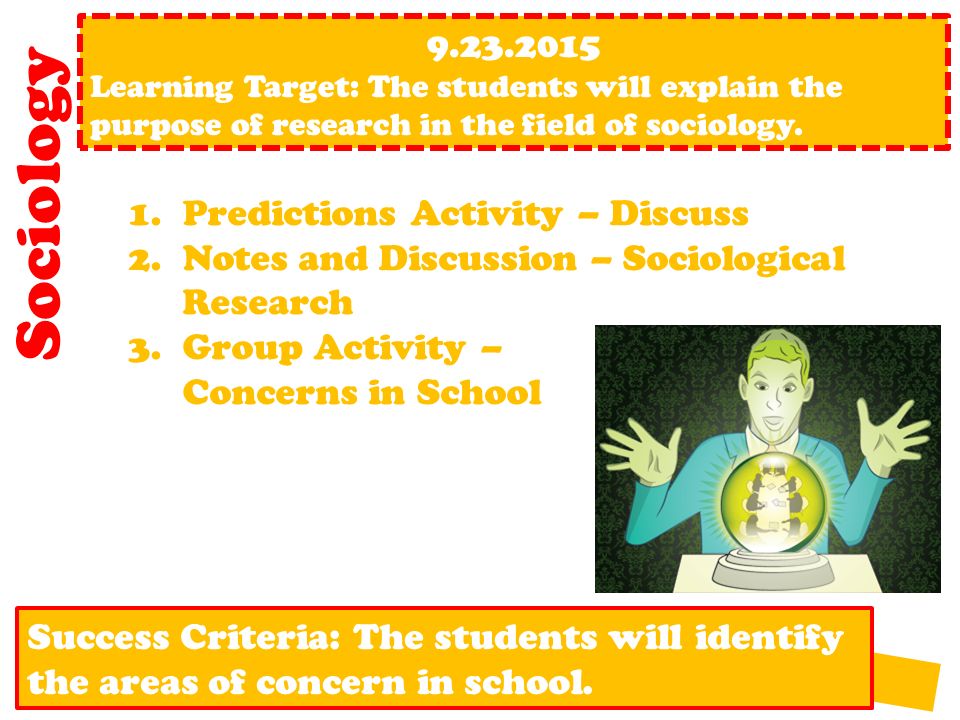 Sociology

9.23.2015
Learning Target: The students will explain the purpose of research in the field of sociology.

1. Predictions Activity – Discuss
2. Notes and Discussion – Sociological Research
3. Group Activity – Concerns in School

Success Criteria: The students will identify the areas of concern in school.